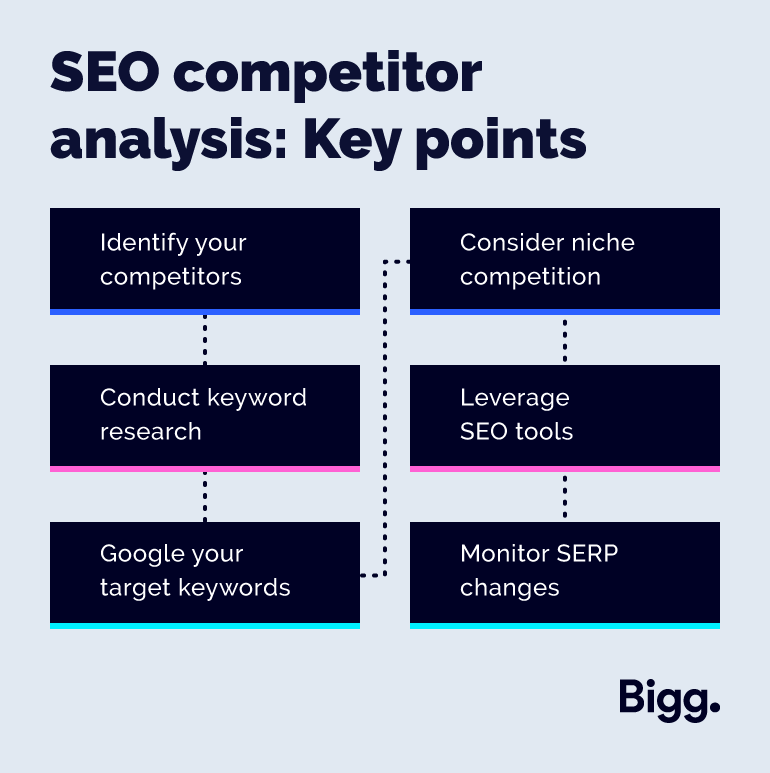 SEO competitor analysis: Key points

Identify your competitors

Conduct keyword research

Google your target keywords

Consider niche competition

Leverage SEO tools

Monitor SERP changes

Bigg.